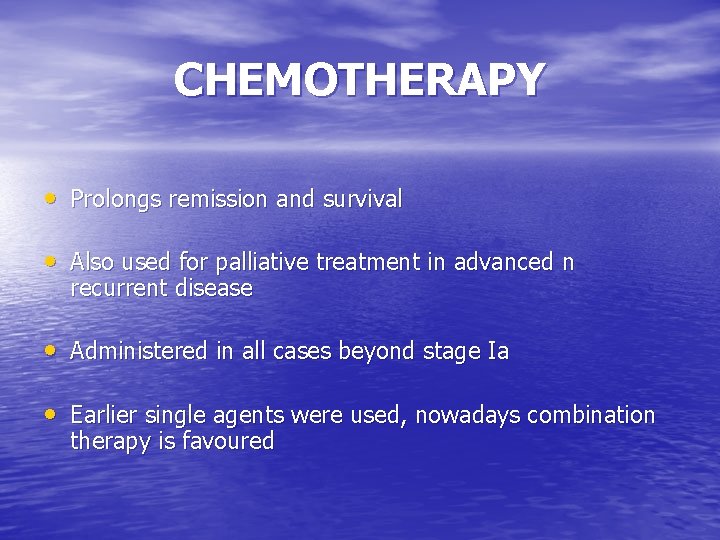 CHEMOTHERAPY

• Prolongs remission and survival

• Also used for palliative treatment in advanced n recurrent disease

• Administered in all cases beyond stage Ia

• Earlier single agents were used, nowadays combination therapy is favoured